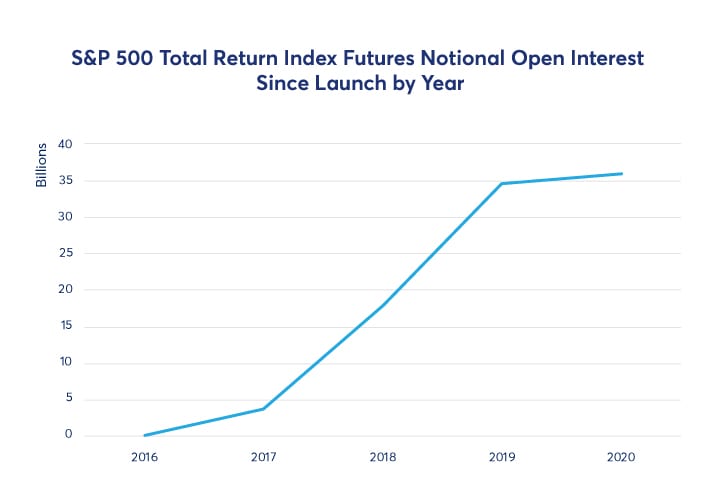 S&P 500 Total Return Index Futures Notional Open Interest Since Launch by Year

Billions

40
35
30
25
20
15
10
5
0

2016
2017
2018
2019
2020